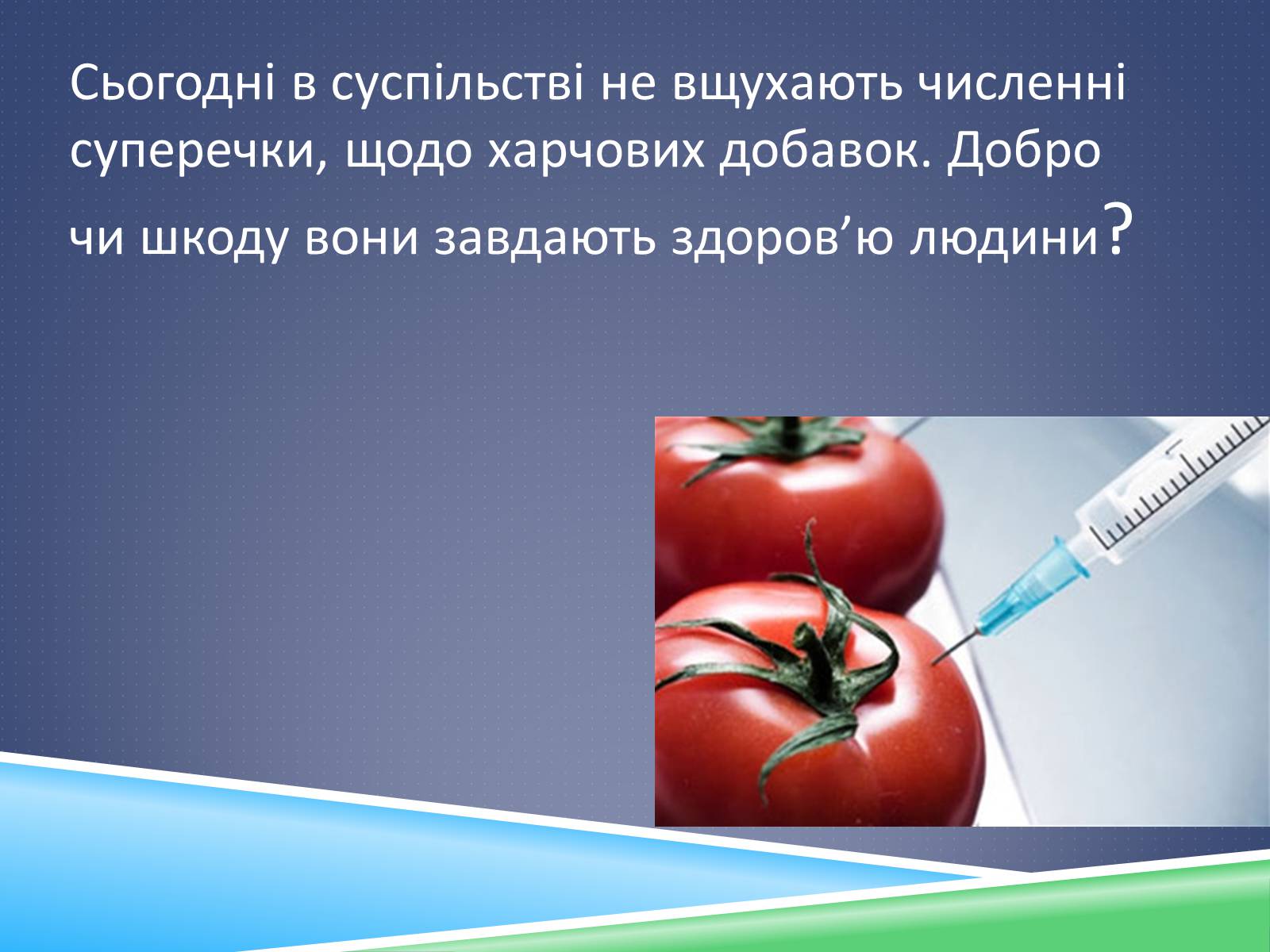 Сьогодні в суспільстві не вщухають численні суперечки, щодо харчових добавок. Добро чи шкоду вони завдають здоров’ю людини?